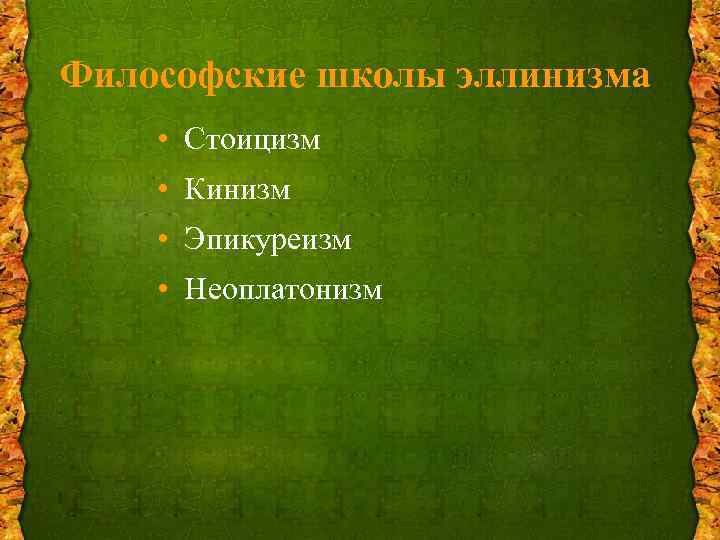 Философские школы эллинизма

• Стоицизм
• Кинизм
• Эпикуреизм
• Неоплатонизм